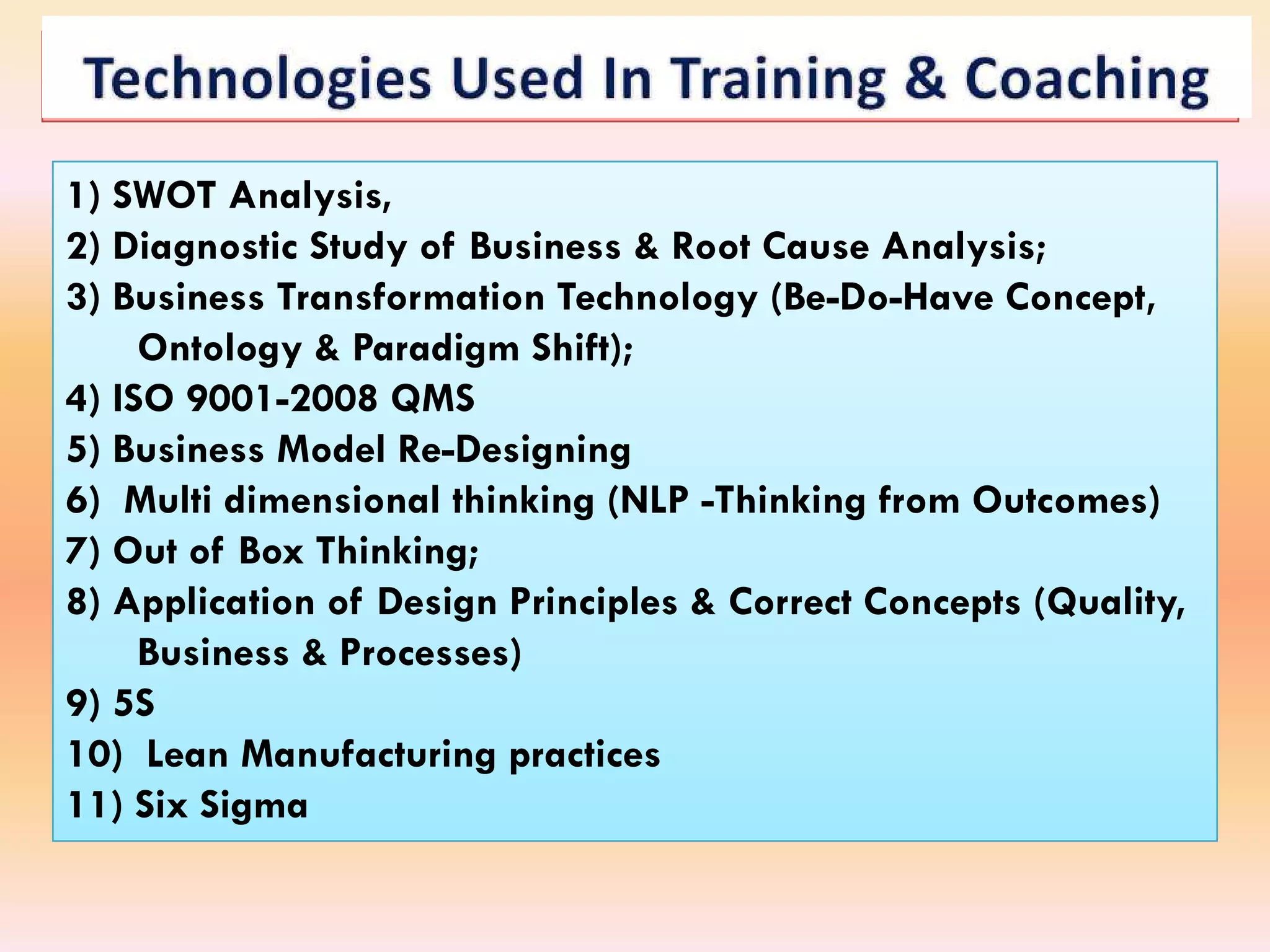 Technologies Used In Training & Coaching

1) SWOT Analysis,
2) Diagnostic Study of Business & Root Cause Analysis;
3) Business Transformation Technology (Be-Do-Have Concept, Ontology & Paradigm Shift);
4) ISO 9001-2008 QMS
5) Business Model Re-Designing
6) Multi dimensional thinking (NLP -Thinking from Outcomes)
7) Out of Box Thinking;
8) Application of Design Principles & Correct Concepts (Quality, Business & Processes)
9) 5S
10) Lean Manufacturing practices
11) Six Sigma